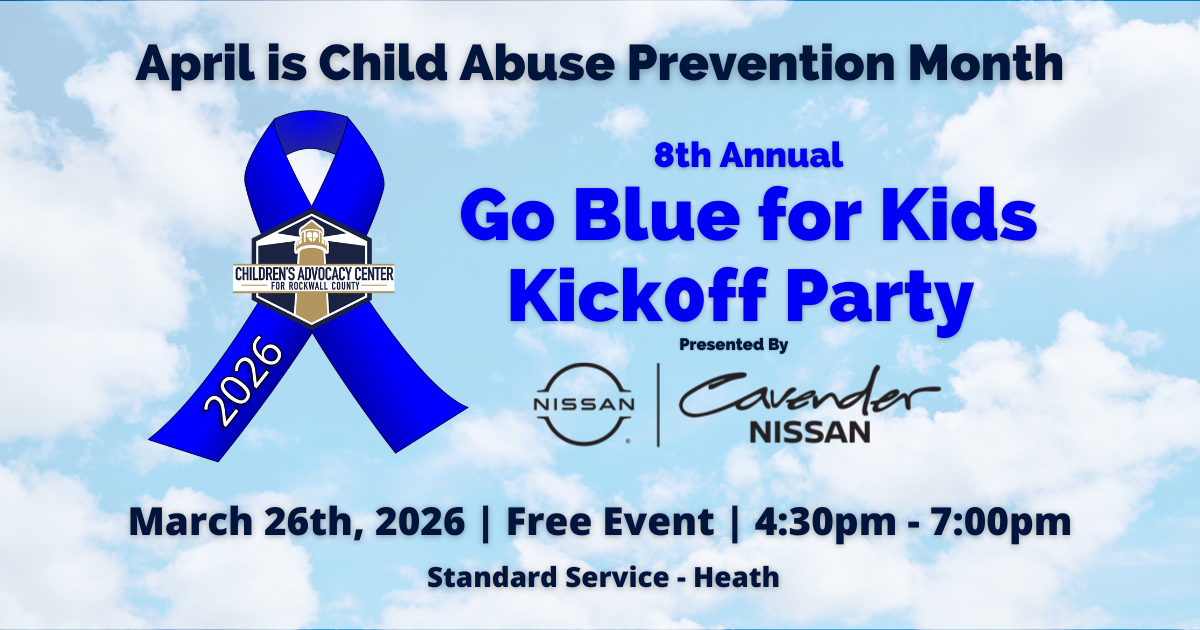 April is Child Abuse Prevention Month

CHILDREN'S ADVOCACY CENTER
FOR ROCKWALL COUNTY

2026

8th Annual
Go Blue for Kids
Kickoff Party
Presented By

NISSAN

Cavender
NISSAN

March 26th, 2026 | Free Event | 4:30pm - 7:00pm
Standard Service - Heath